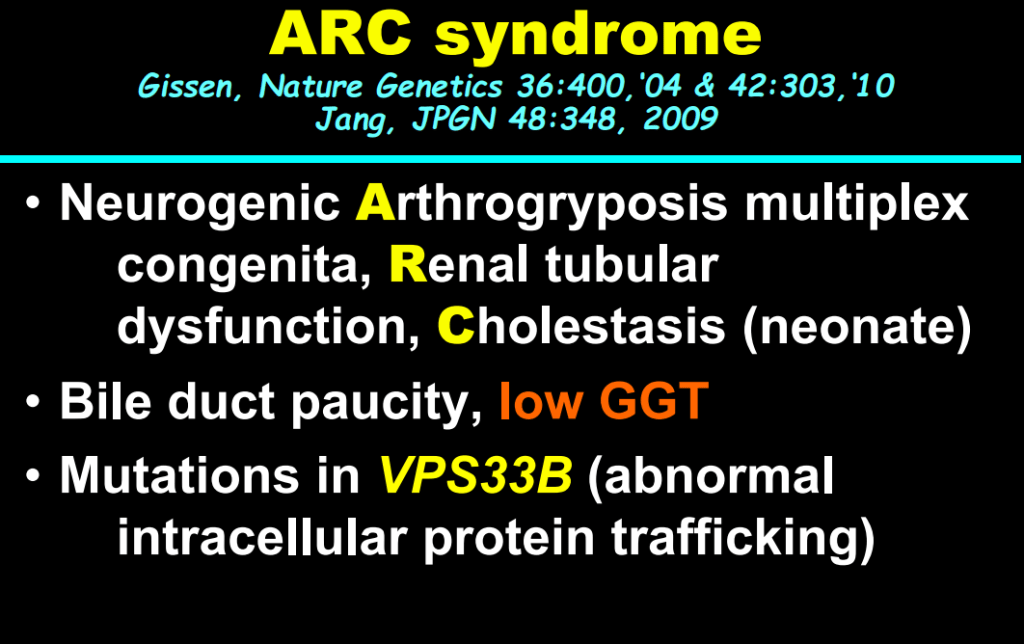 ARC syndrome
Gissen, Nature Genetics 36:400,'04 & 42:303,'10
Jang, JPGN 48:348, 2009

• Neurogenic Arthrogryposis multiplex congenita, Renal tubular dysfunction, Cholestasis (neonate)
• Bile duct paucity, low GGT
• Mutations in VPS33B (abnormal intracellular protein trafficking)